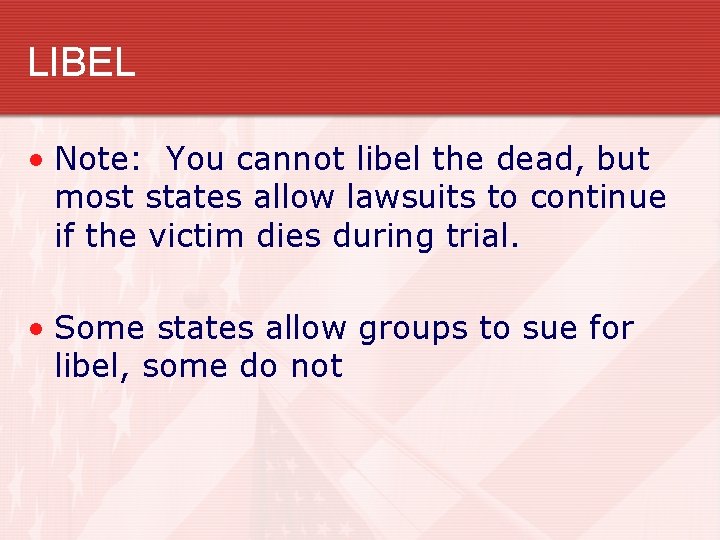 LIBEL

• Note: You cannot libel the dead, but most states allow lawsuits to continue if the victim dies during trial.

• Some states allow groups to sue for libel, some do not